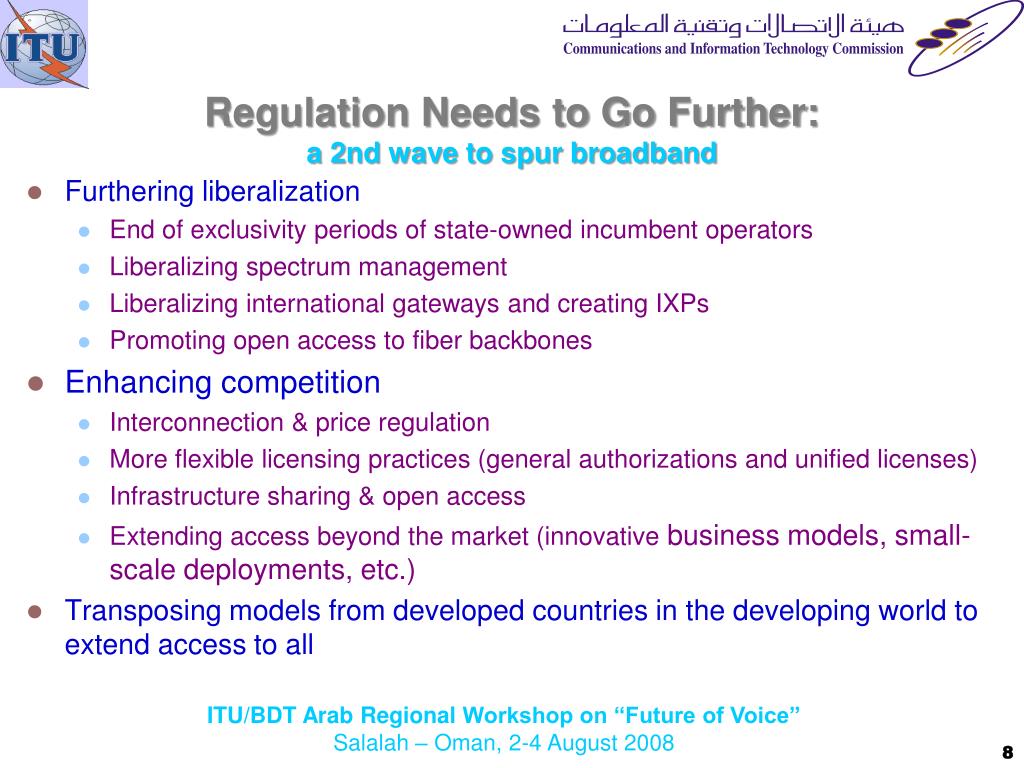 ITU

هيئة الاتصالات وتقنية المعلومات
Communications and Information Technology Commission

Regulation Needs to Go Further:
a 2nd wave to spur broadband

- Furthering liberalization
  - End of exclusivity periods of state-owned incumbent operators
  - Liberalizing spectrum management
  - Liberalizing international gateways and creating IXPs
  - Promoting open access to fiber backbones
- Enhancing competition
  - Interconnection & price regulation
  - More flexible licensing practices (general authorizations and unified licenses)
  - Infrastructure sharing & open access
  - Extending access beyond the market (innovative business models, small-scale deployments, etc.)
- Transposing models from developed countries in the developing world to extend access to all

ITU/BDT Arab Regional Workshop on “Future of Voice”
Salalah – Oman, 2-4 August 2008

8